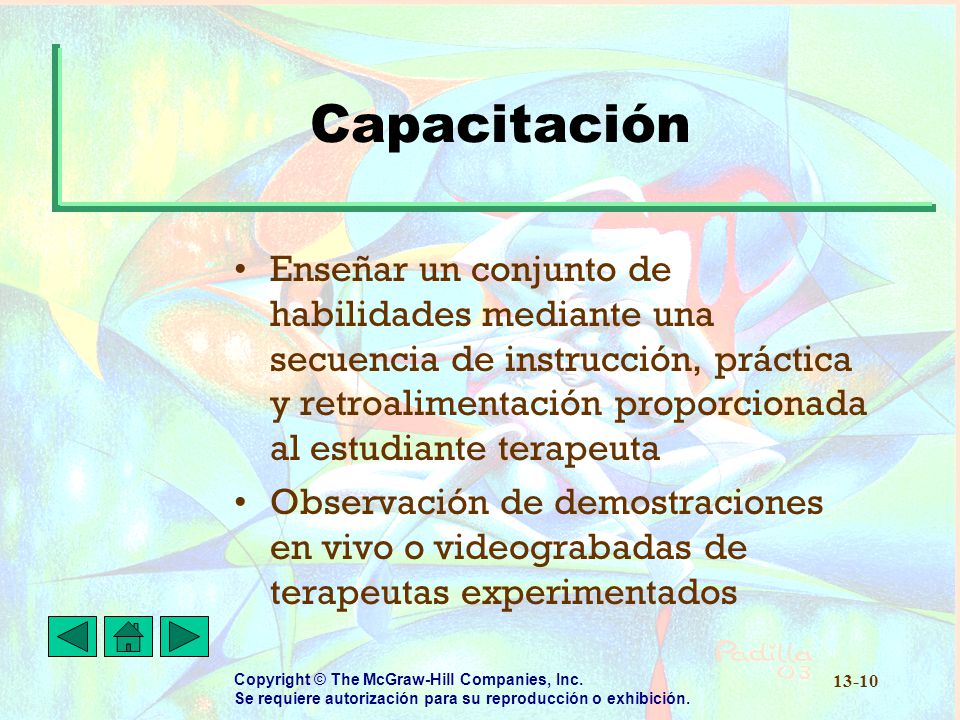 Capacitación

• Enseñar un conjunto de habilidades mediante una secuencia de instrucción, práctica y retroalimentación proporcionada al estudiante terapeuta

• Observación de demostraciones en vivo o videograbadas de terapeutas experimentados

Padilla 03

Copyright © The McGraw-Hill Companies, Inc.
Se requiere autorización para su reproducción o exhibición.

13-10